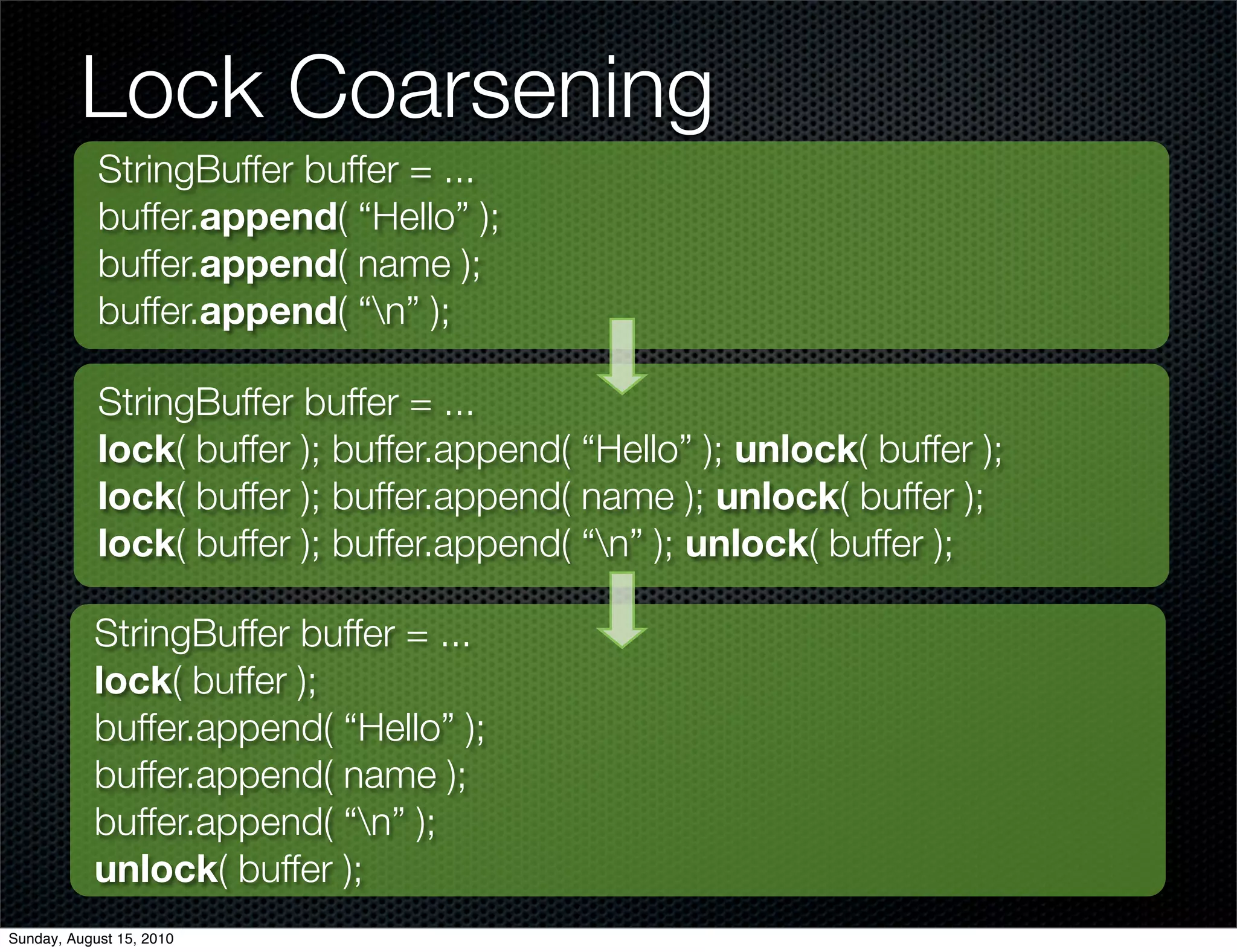 Lock Coarsening

StringBuffer buffer = ...
buffer.append( “Hello” );
buffer.append( name );
buffer.append( “\n” );

StringBuffer buffer = ...
lock( buffer ); buffer.append( “Hello” ); unlock( buffer );
lock( buffer ); buffer.append( name ); unlock( buffer );
lock( buffer ); buffer.append( “\n” ); unlock( buffer );

StringBuffer buffer = ...
lock( buffer );
buffer.append( “Hello” );
buffer.append( name );
buffer.append( “\n” );
unlock( buffer );

Sunday, August 15, 2010